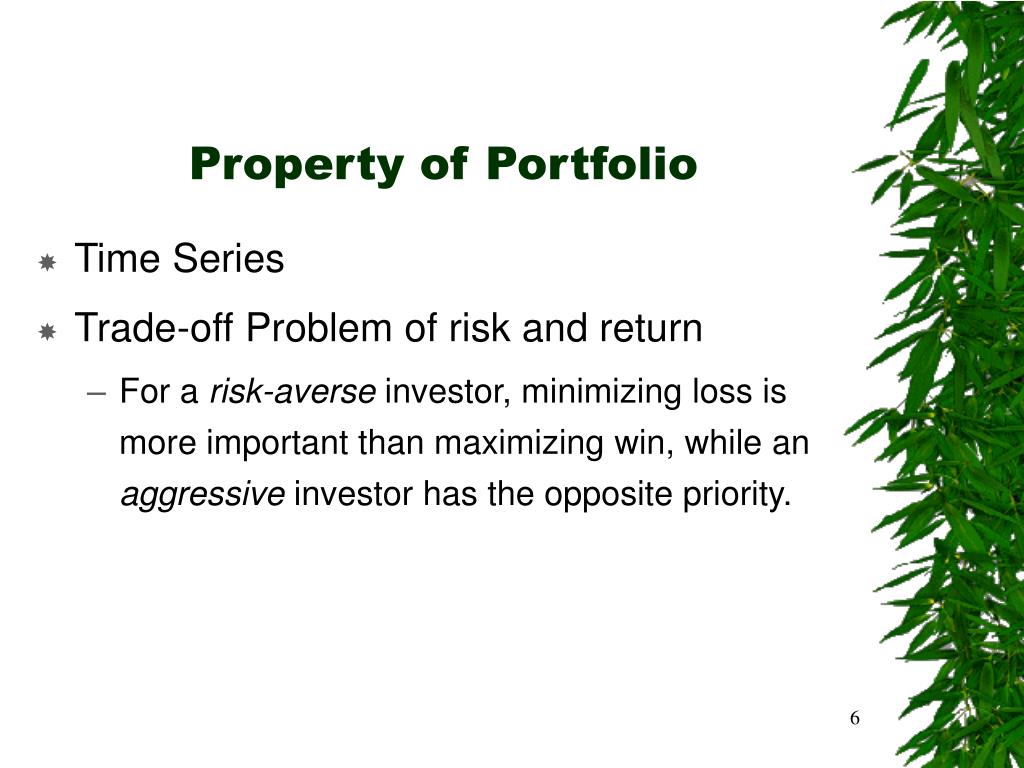 Property of Portfolio

Time Series

Trade-off Problem of risk and return

– For a risk-averse investor, minimizing loss is more important than maximizing win, while an aggressive investor has the opposite priority.

6